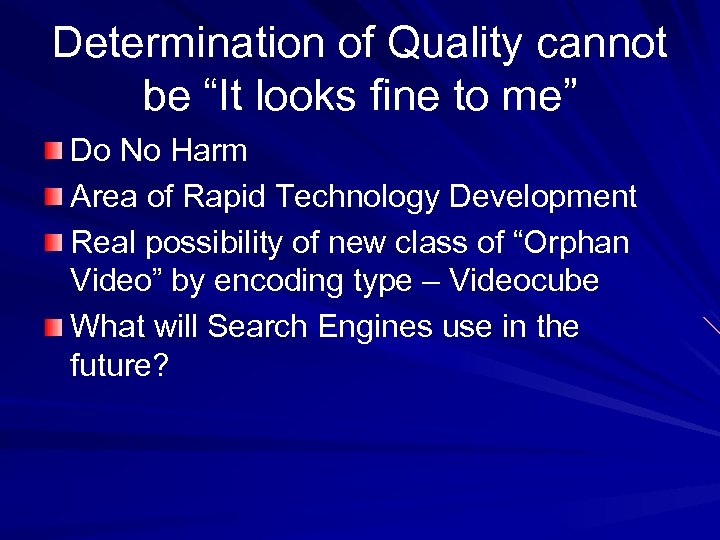 Determination of Quality cannot be “It looks fine to me”

Do No Harm

Area of Rapid Technology Development

Real possibility of new class of “Orphan Video” by encoding type – Videocube

What will Search Engines use in the future?